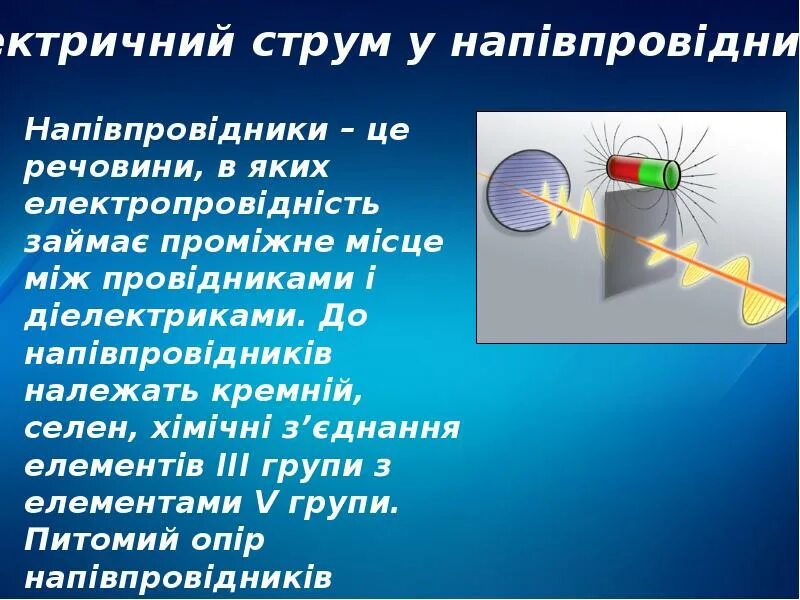 ектричний струм у напівпровідни

Напівпровідники – це речовини, в яких електропровідність займає проміжне місце між провідниками і діелектриками. До напівпровідників належать кремній, селен, хімічні з’єднання елементів III групи з елементами V групи. Питомий опір напівпровідників